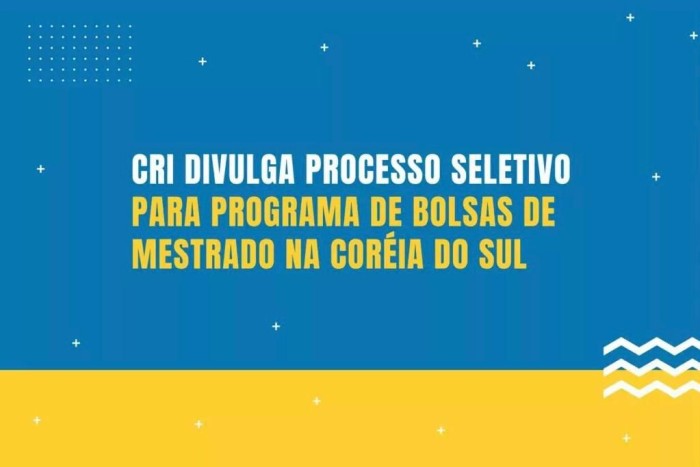 CRI DIVULGA PROCESSO SELETIVO PARA PROGRAMA DE BOLSAS DE MESTRADO NA CORÉIA DO SUL